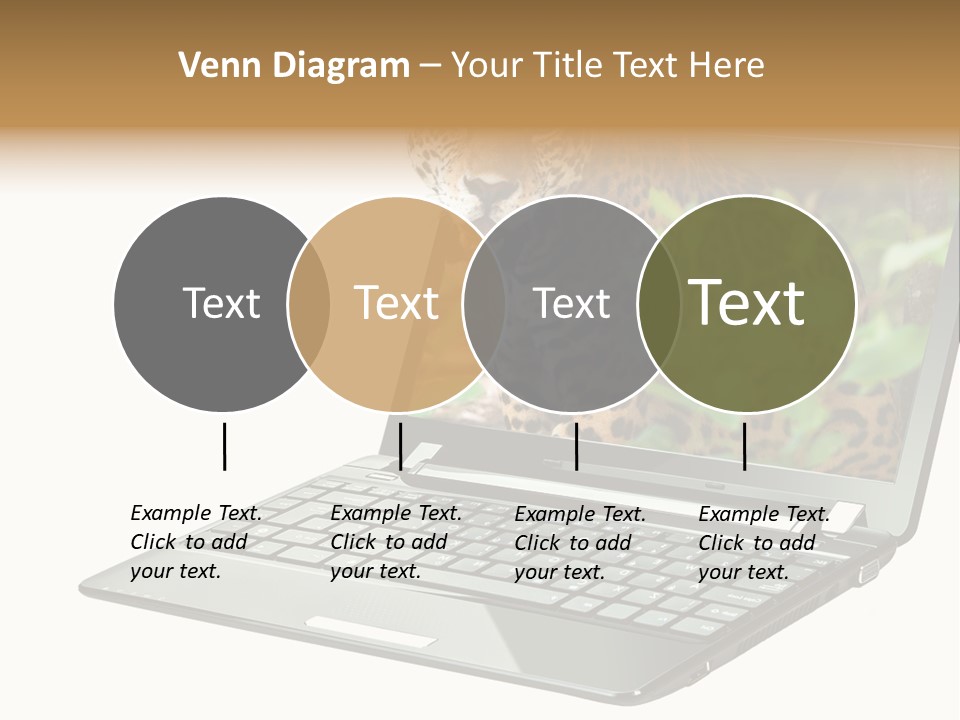 Venn Diagram – Your Title Text Here

Text

Text

Text

Text

Example Text. Click to add your text.

Example Text. Click to add your text.

Example Text. Click to add your text.

Example Text. Click to add your text.